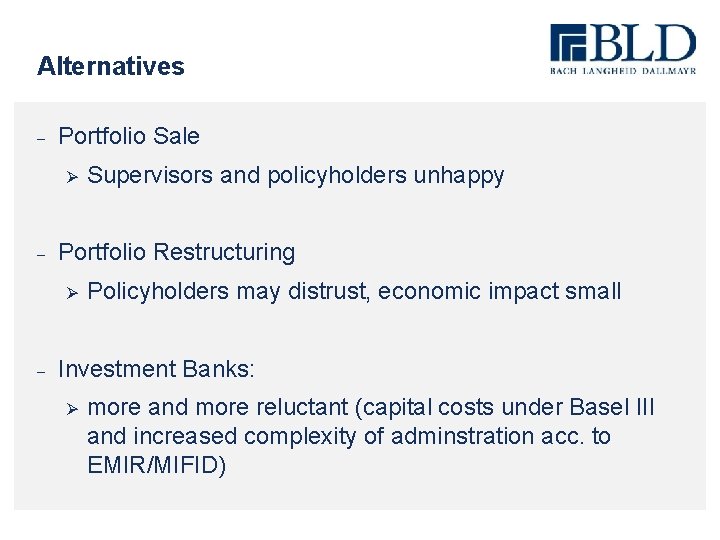 Alternatives

BLD
BACH LANGHEID DALLMAYR

– Portfolio Sale
➢ Supervisors and policyholders unhappy

– Portfolio Restructuring
➢ Policyholders may distrust, economic impact small

– Investment Banks:
➢ more and more reluctant (capital costs under Basel III and increased complexity of adminstration acc. to EMIR/MIFID)